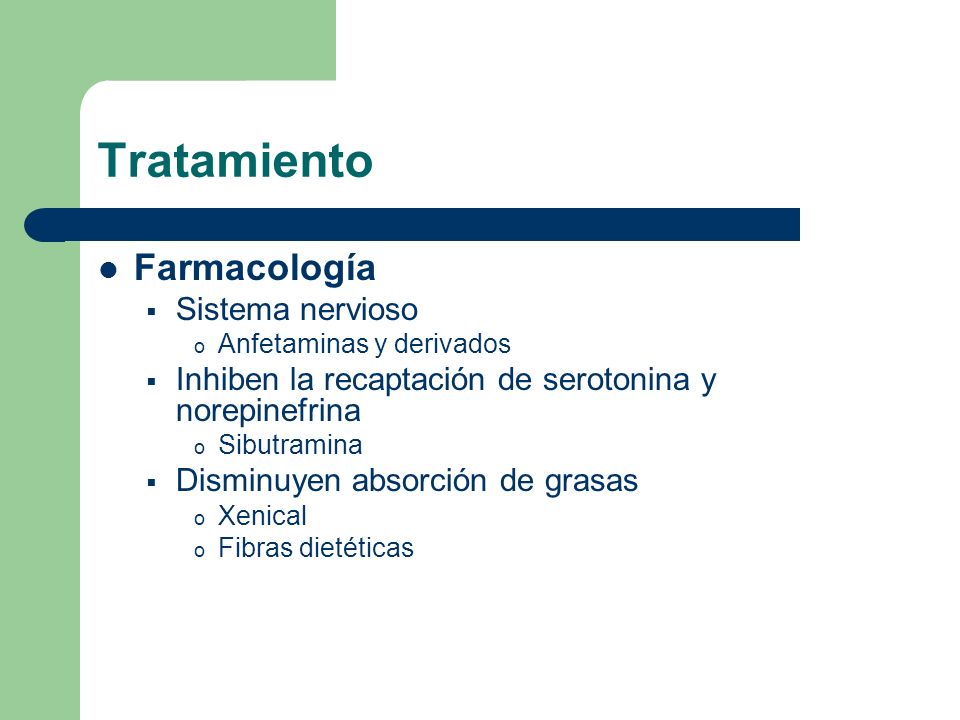 Tratamiento

- Farmacología
  - Sistema nervioso
    - Anfetaminas y derivados
  - Inhiben la recaptación de serotonina y norepinefrina
    - Sibutramina
  - Disminuyen absorción de grasas
    - Xenical
    - Fibras dietéticas